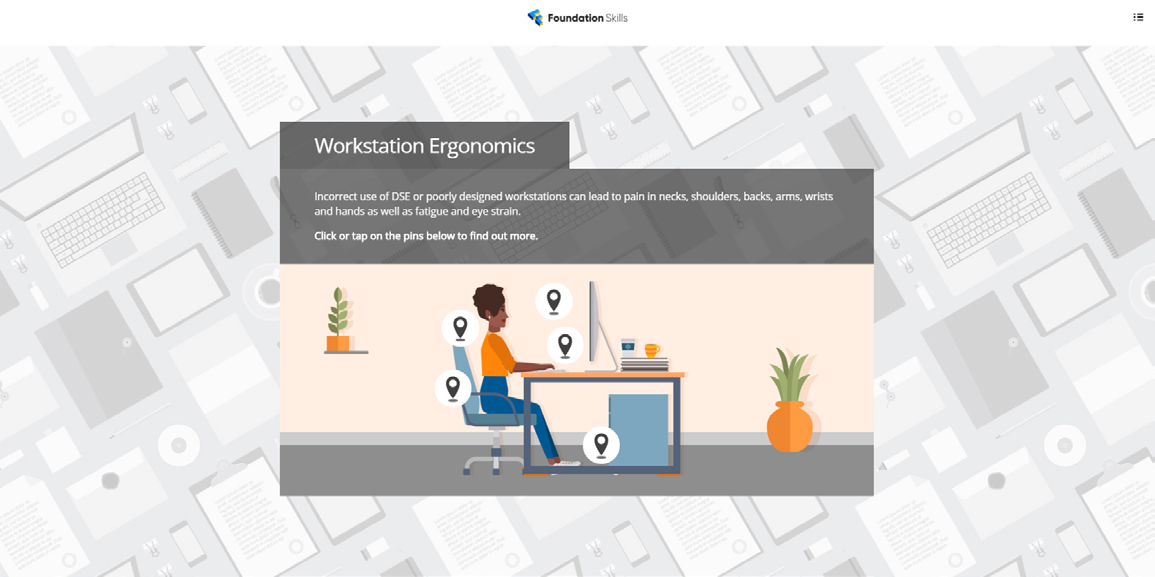 Foundation Skills

Workstation Ergonomics

Incorrect use of DSE or poorly designed workstations can lead to pain in necks, shoulders, backs, arms, wrists and hands as well as fatigue and eye strain.

Click or tap on the pins below to find out more.